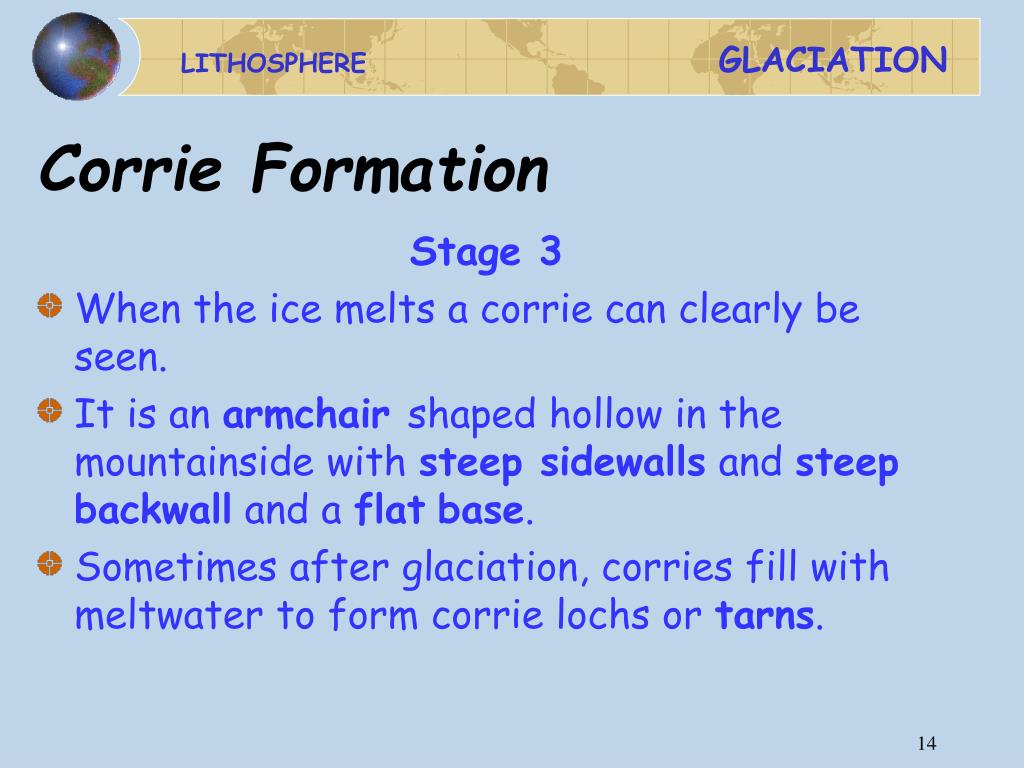 LITHOSPHERE

GLACIATION

Corrie Formation

Stage 3

When the ice melts a corrie can clearly be seen.

It is an armchair shaped hollow in the mountainside with steep sidewalls and steep backwall and a flat base.

Sometimes after glaciation, corries fill with meltwater to form corrie lochs or tarns.

14